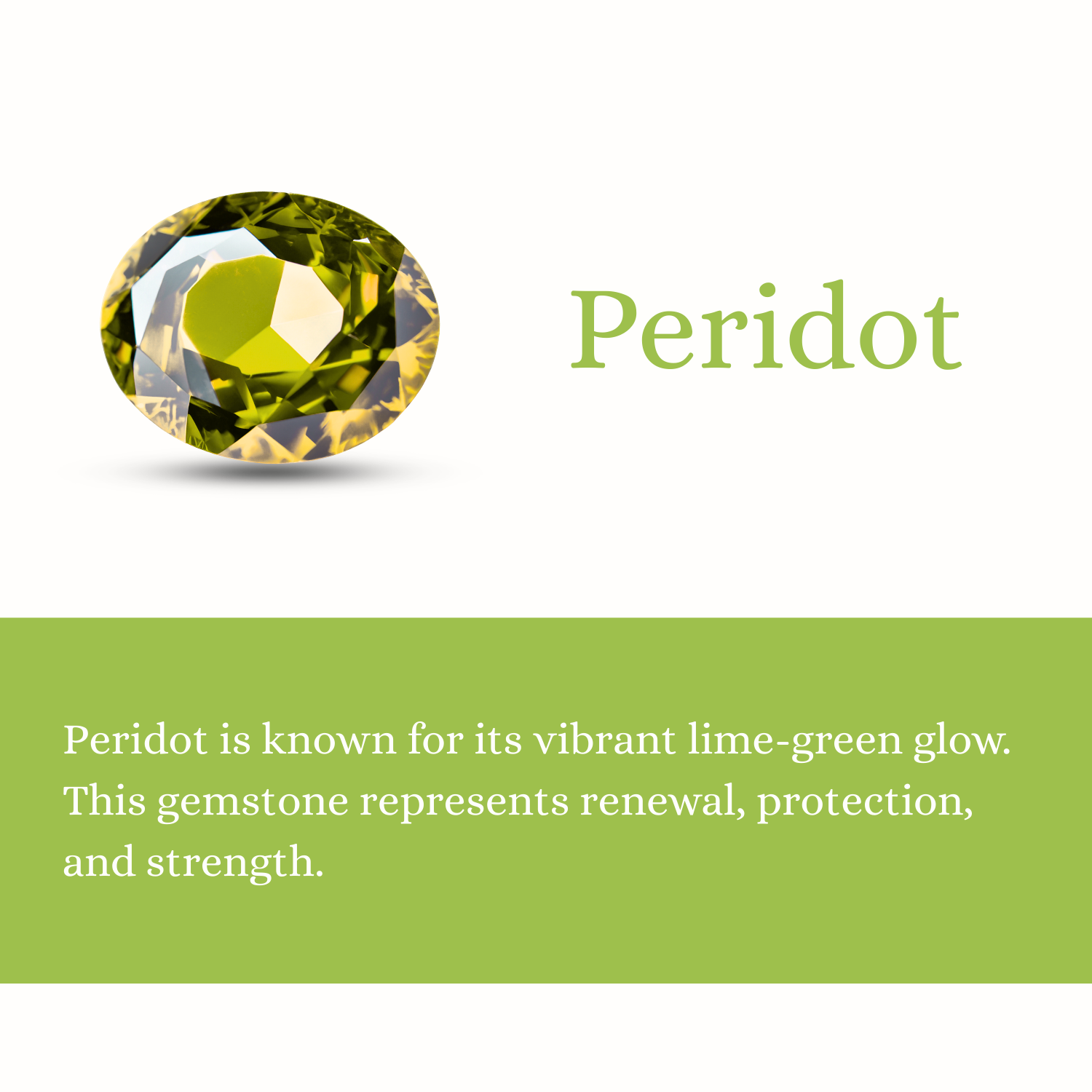 Peridot

Peridot is known for its vibrant lime-green glow. This gemstone represents renewal, protection, and strength.